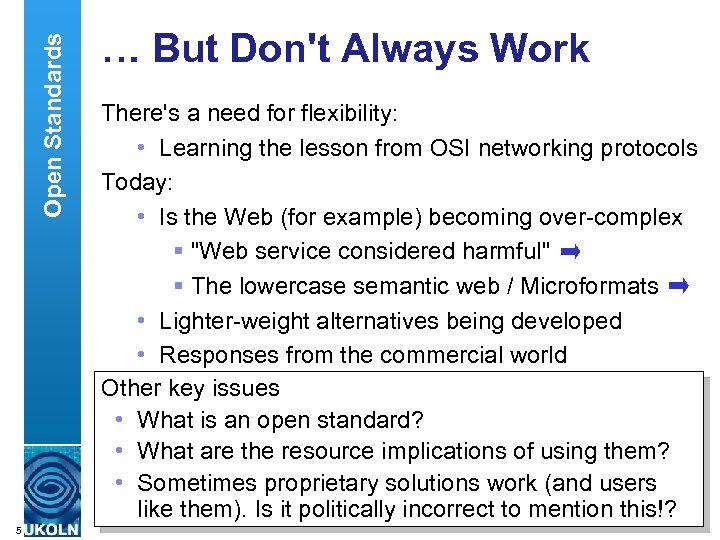 Open Standards

… But Don't Always Work

There's a need for flexibility:

• Learning the lesson from OSI networking protocols

Today:

• Is the Web (for example) becoming over-complex

▪ "Web service considered harmful" ➡

▪ The lowercase semantic web / Microformats ➡

• Lighter-weight alternatives being developed

• Responses from the commercial world

Other key issues

• What is an open standard?

• What are the resource implications of using them?

• Sometimes proprietary solutions work (and users like them). Is it politically incorrect to mention this!?

5

UKOLN